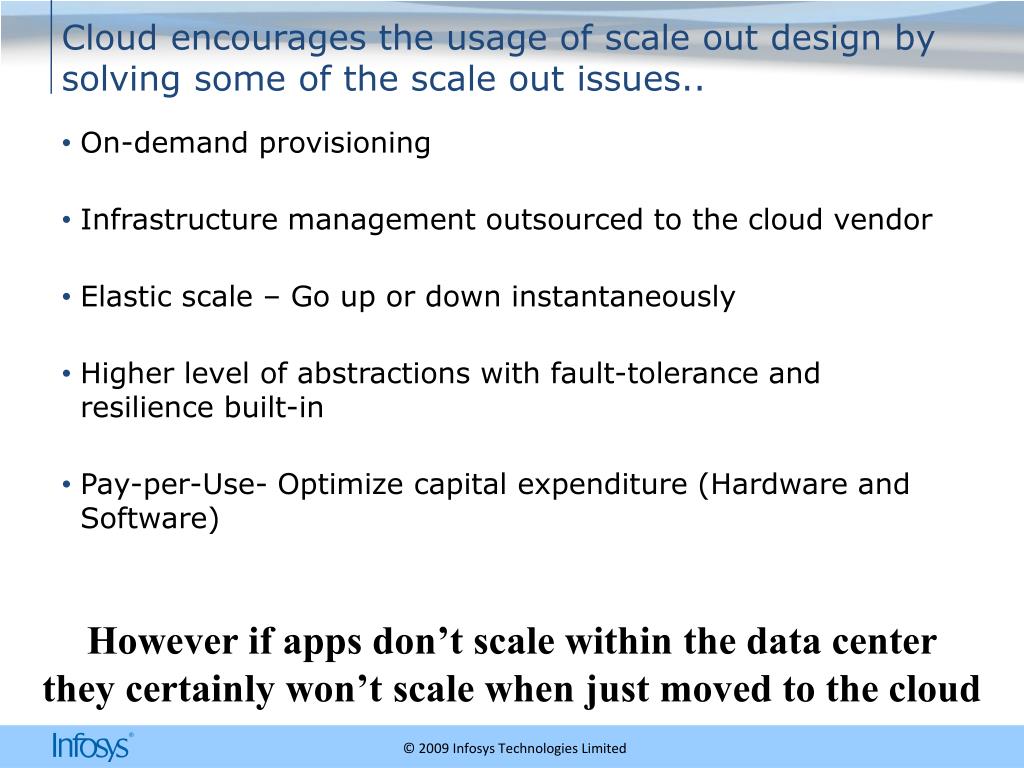 Cloud encourages the usage of scale out design by solving some of the scale out issues..

• On-demand provisioning

• Infrastructure management outsourced to the cloud vendor

• Elastic scale – Go up or down instantaneously

• Higher level of abstractions with fault-tolerance and resilience built-in

• Pay-per-Use- Optimize capital expenditure (Hardware and Software)

However if apps don’t scale within the data center they certainly won’t scale when just moved to the cloud

Infosys®

© 2009 Infosys Technologies Limited